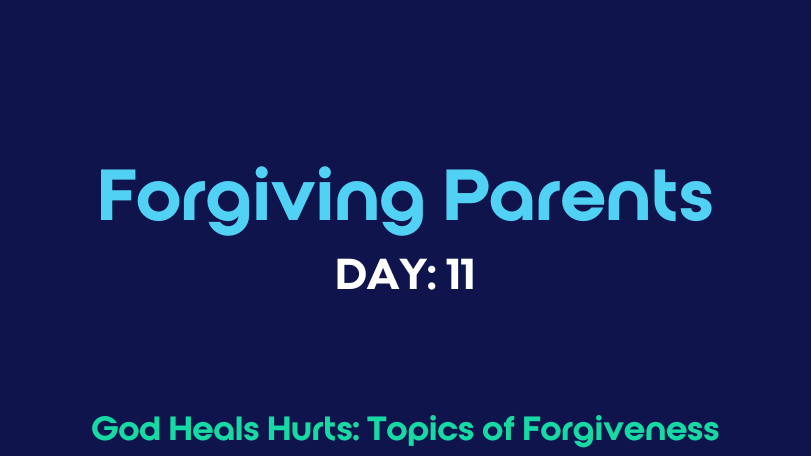 Forgiving Parents

DAY: 11

God Heals Hurts: Topics of Forgiveness